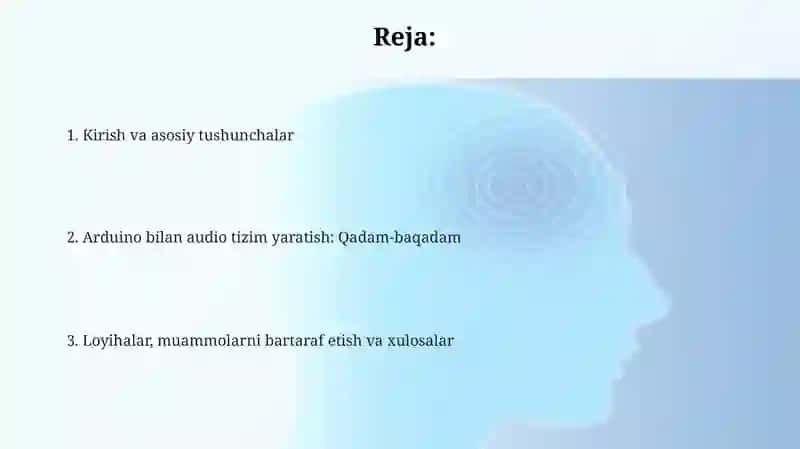 Reja:

1. Kirish va asosiy tushunchalar

2. Arduino bilan audio tizim yaratish: Qadam-baqadam

3. Loyihalar, muammolarni bartaraf etish va xulosalar